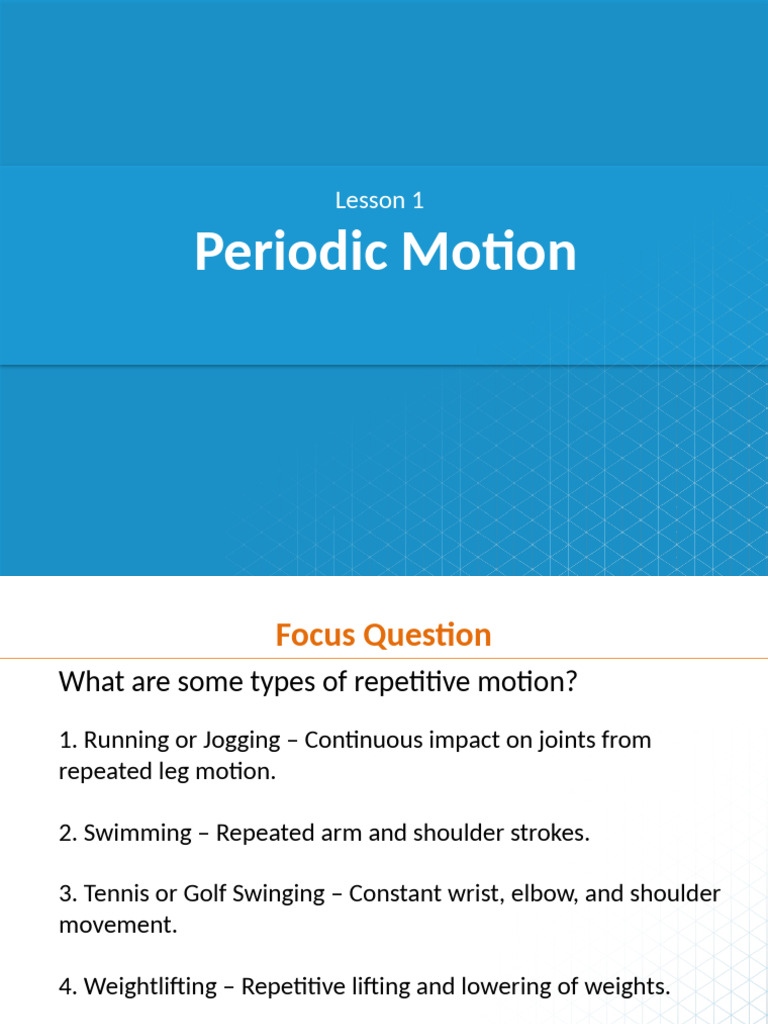 Lesson 1

Periodic Motion

Focus Question

What are some types of repetitive motion?

1. Running or Jogging – Continuous impact on joints from repeated leg motion.

2. Swimming – Repeated arm and shoulder strokes.

3. Tennis or Golf Swinging – Constant wrist, elbow, and shoulder movement.

4. Weightlifting – Repetitive lifting and lowering of weights.